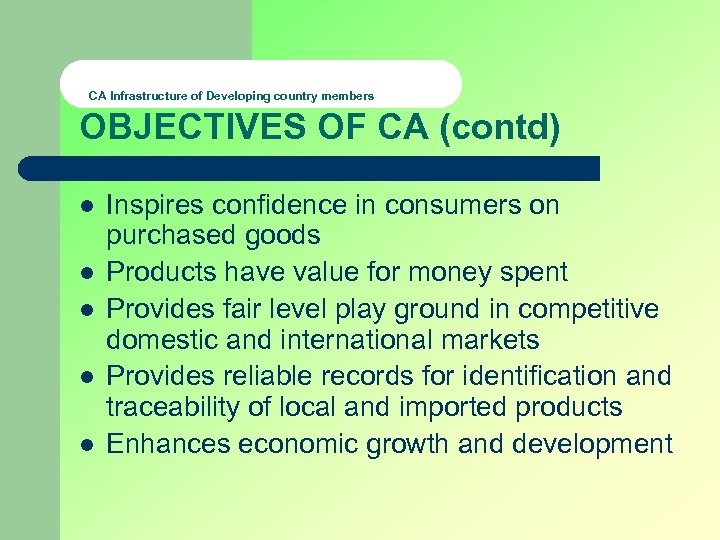 CA Infrastructure of Developing country members

OBJECTIVES OF CA (contd)

- Inspires confidence in consumers on purchased goods
- Products have value for money spent
- Provides fair level play ground in competitive domestic and international markets
- Provides reliable records for identification and traceability of local and imported products
- Enhances economic growth and development